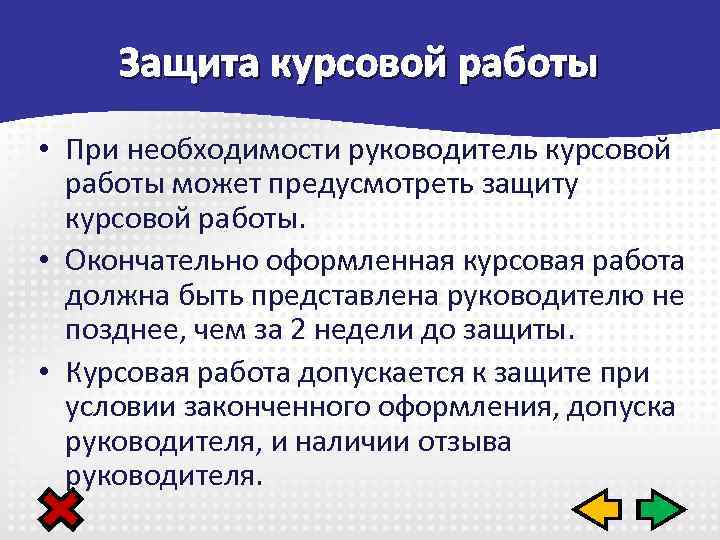 Защита курсовой работы

• При необходимости руководитель курсовой работы может предусмотреть защиту курсовой работы.

• Окончательно оформленная курсовая работа должна быть представлена руководителю не позднее, чем за 2 недели до защиты.

• Курсовая работа допускается к защите при условии законченного оформления, допуска руководителя, и наличии отзыва руководителя.